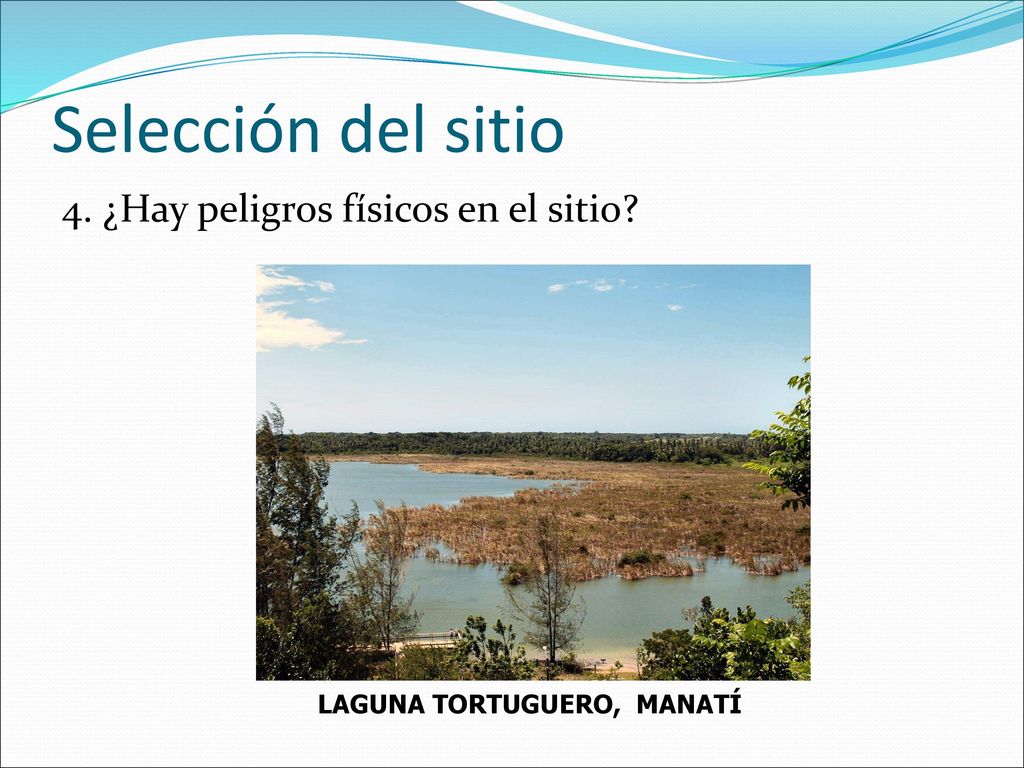 Selección del sitio

4. ¿Hay peligros físicos en el sitio?

LAGUNA TORTUGUERO, MANATÍ